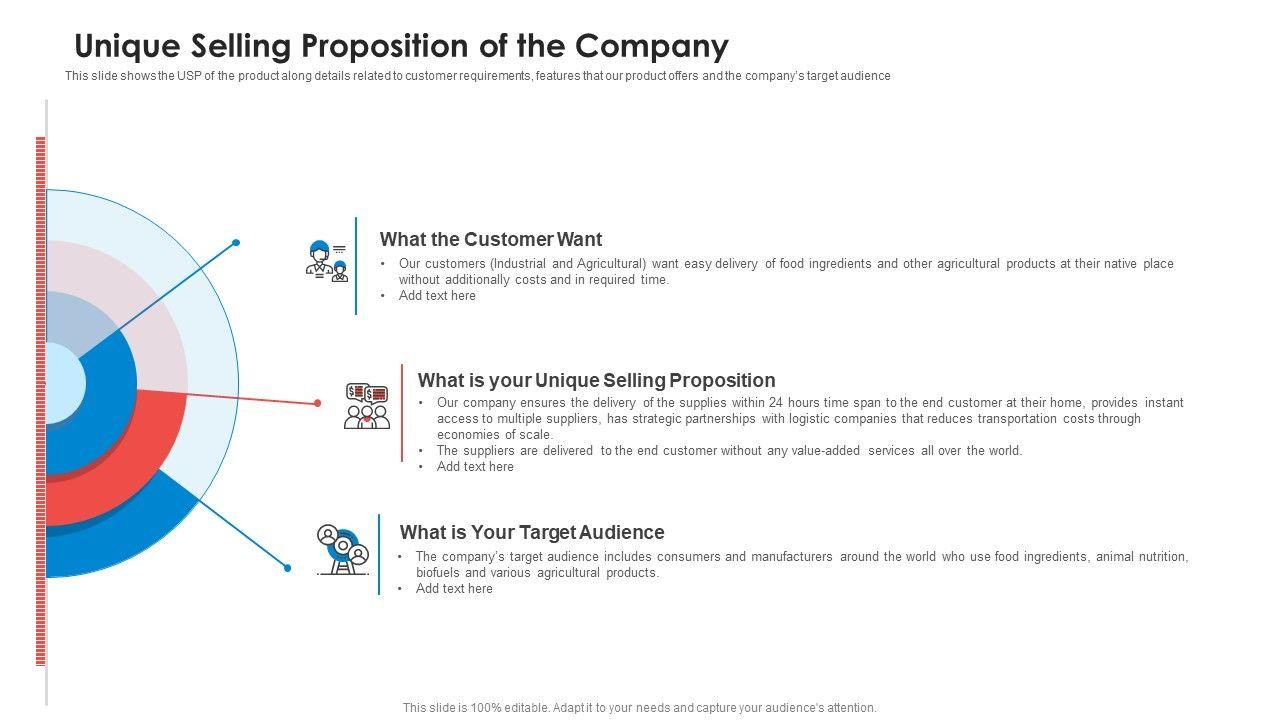 Unique Selling Proposition of the Company

This slide shows the USP of the product along details related to customer requirements, features that our product offers and the company's target audience

What the Customer Want

• Our customers (Industrial and Agricultural) want easy delivery of food ingredients and other agricultural products at their native place without additionally costs and in required time.
• Add text here

What is your Unique Selling Proposition

• Our company ensures the delivery of the supplies within 24 hours time span to the end customer at their home, provides instant access to multiple suppliers, has strategic partnerships with logistic companies that reduces transportation costs through economies of scale.
• The suppliers are delivered to the end customer without any value-added services all over the world.
• Add text here

What is Your Target Audience

• The company's target audience includes consumers and manufacturers around the world who use food ingredients, animal nutrition, biofuels and various agricultural products.
• Add text here

This slide is 100% editable. Adapt it to your needs and capture your audience's attention.